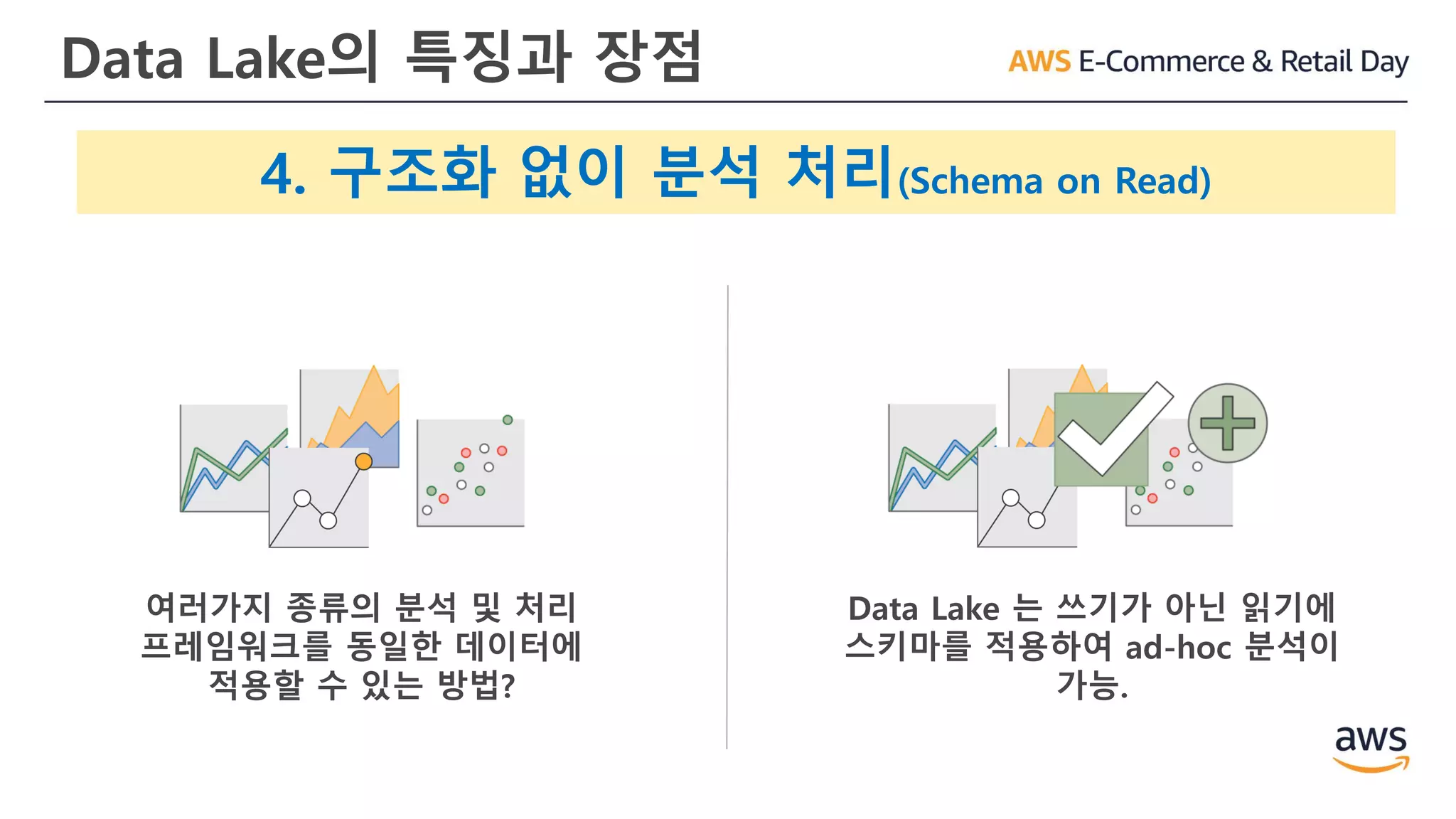 Data Lake의 특징과 장점

AWS E-Commerce & Retail Day

4. 구조화 없이 분석 처리(Schema on Read)

여러가지 종류의 분석 및 처리 프레임워크를 동일한 데이터에 적용할 수 있는 방법?

Data Lake 는 쓰기가 아닌 읽기에 스키마를 적용하여 ad-hoc 분석이 가능.

aws